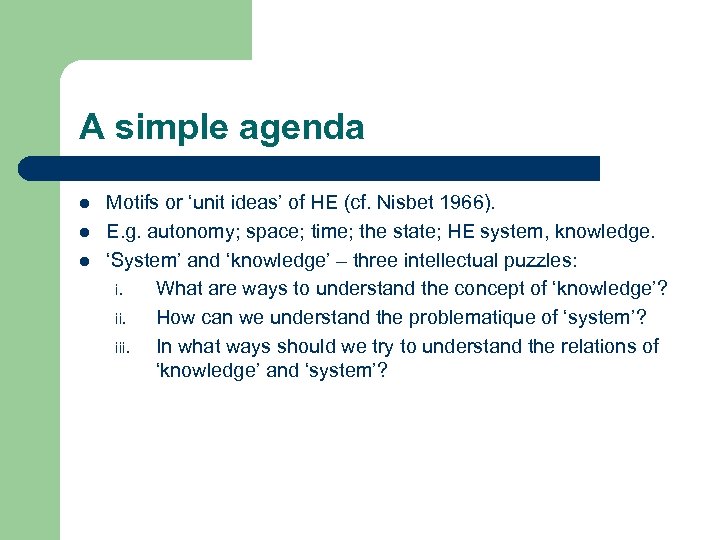 A simple agenda

- Motifs or ‘unit ideas’ of HE (cf. Nisbet 1966).
- E.g. autonomy; space; time; the state; HE system, knowledge.
- ‘System’ and ‘knowledge’ – three intellectual puzzles:
  i. What are ways to understand the concept of ‘knowledge’?
  ii. How can we understand the problematique of ‘system’?
  iii. In what ways should we try to understand the relations of ‘knowledge’ and ‘system’?